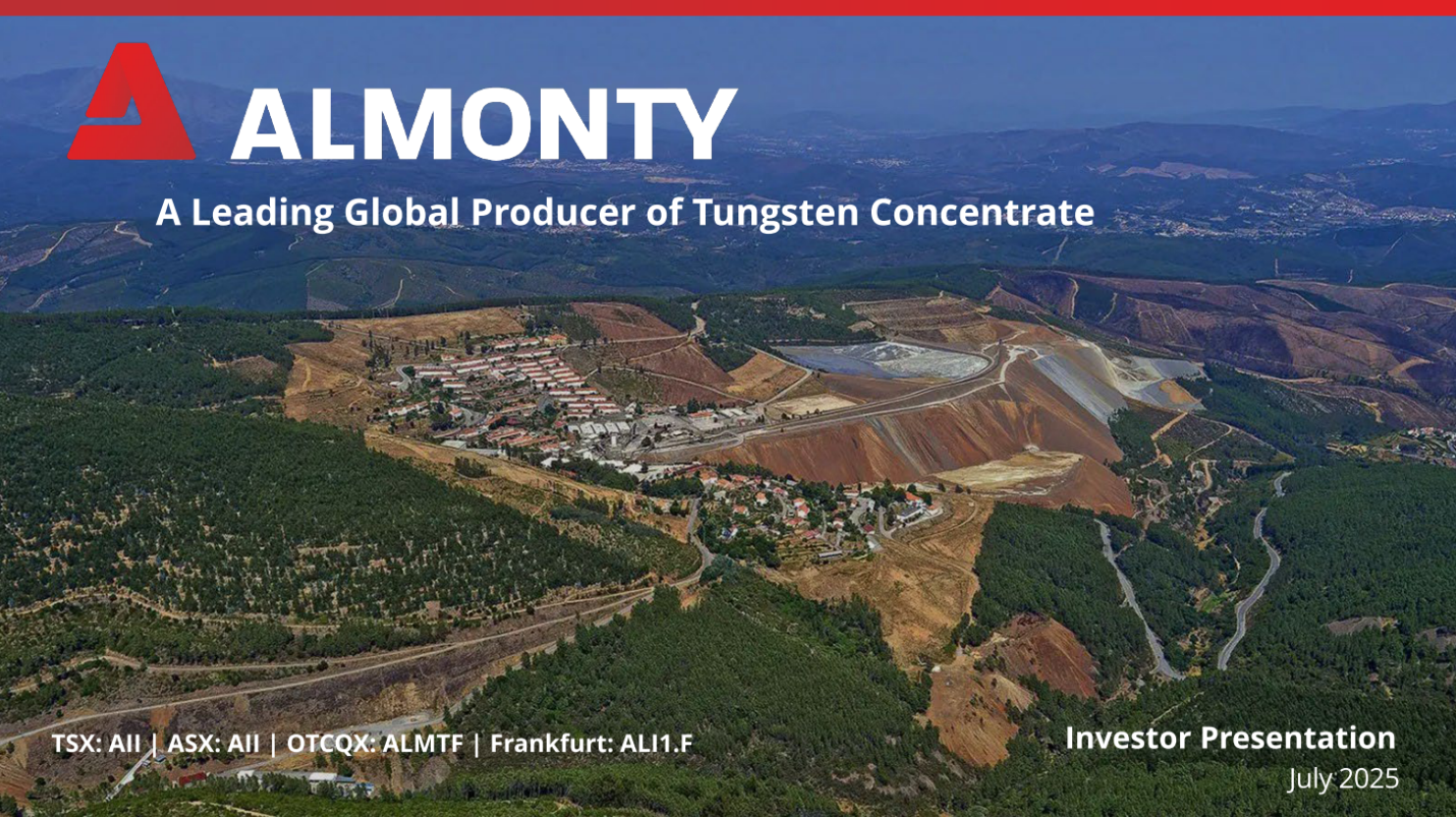 ALMONTY

A Leading Global Producer of Tungsten Concentrate

TSX: AII | ASX: AII | OTCQX: ALMTF | Frankfurt: ALI1.F

Investor Presentation

July 2025